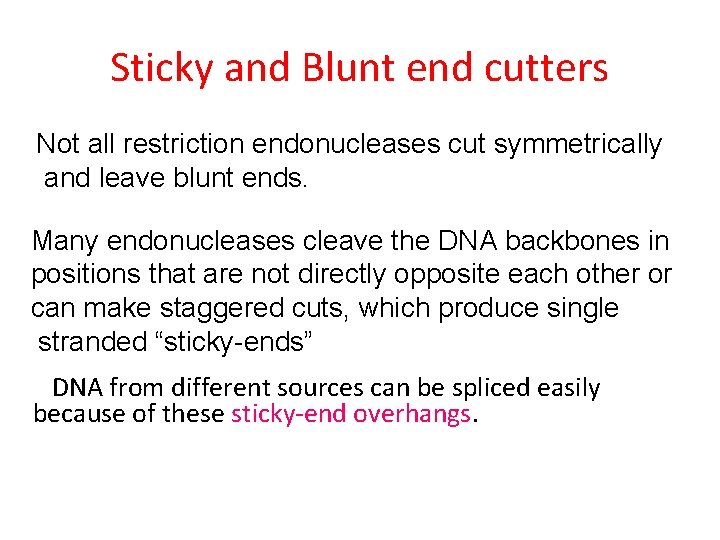 Sticky and Blunt end cutters

Not all restriction endonucleases cut symmetrically and leave blunt ends.

Many endonucleases cleave the DNA backbones in positions that are not directly opposite each other or can make staggered cuts, which produce single stranded “sticky-ends”

DNA from different sources can be spliced easily because of these sticky-end overhangs.